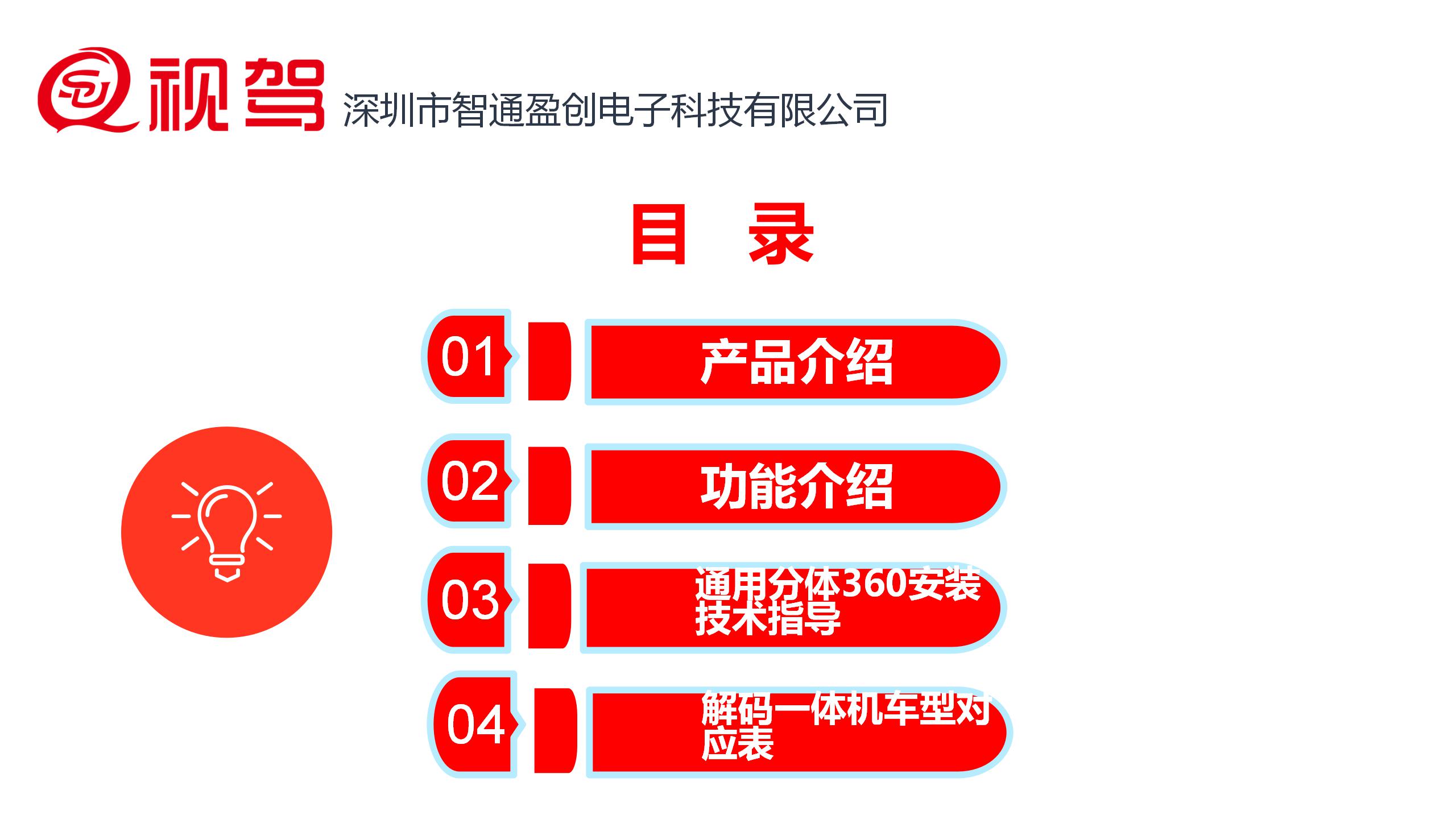 视驾 深圳市智通盈创电子科技有限公司

目 录

01 产品介绍

02 功能介绍

03 通用分体360安装技术指导

04 解码一体机车型对应表